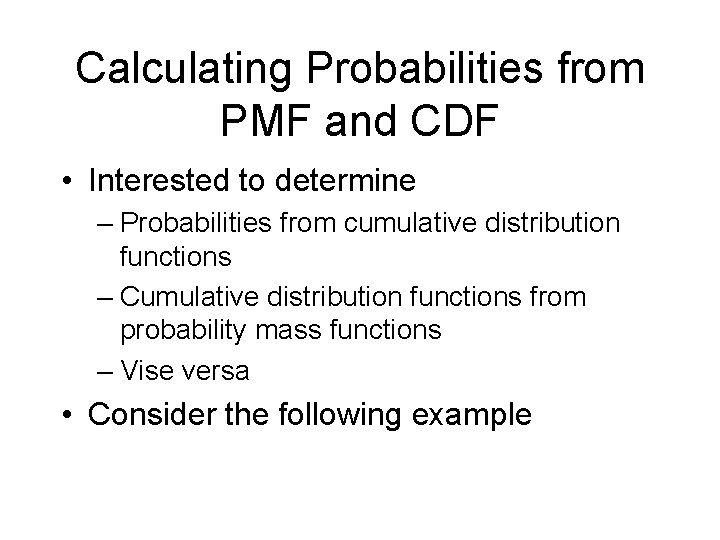 Calculating Probabilities from PMF and CDF

• Interested to determine
– Probabilities from cumulative distribution functions
– Cumulative distribution functions from probability mass functions
– Vise versa
• Consider the following example